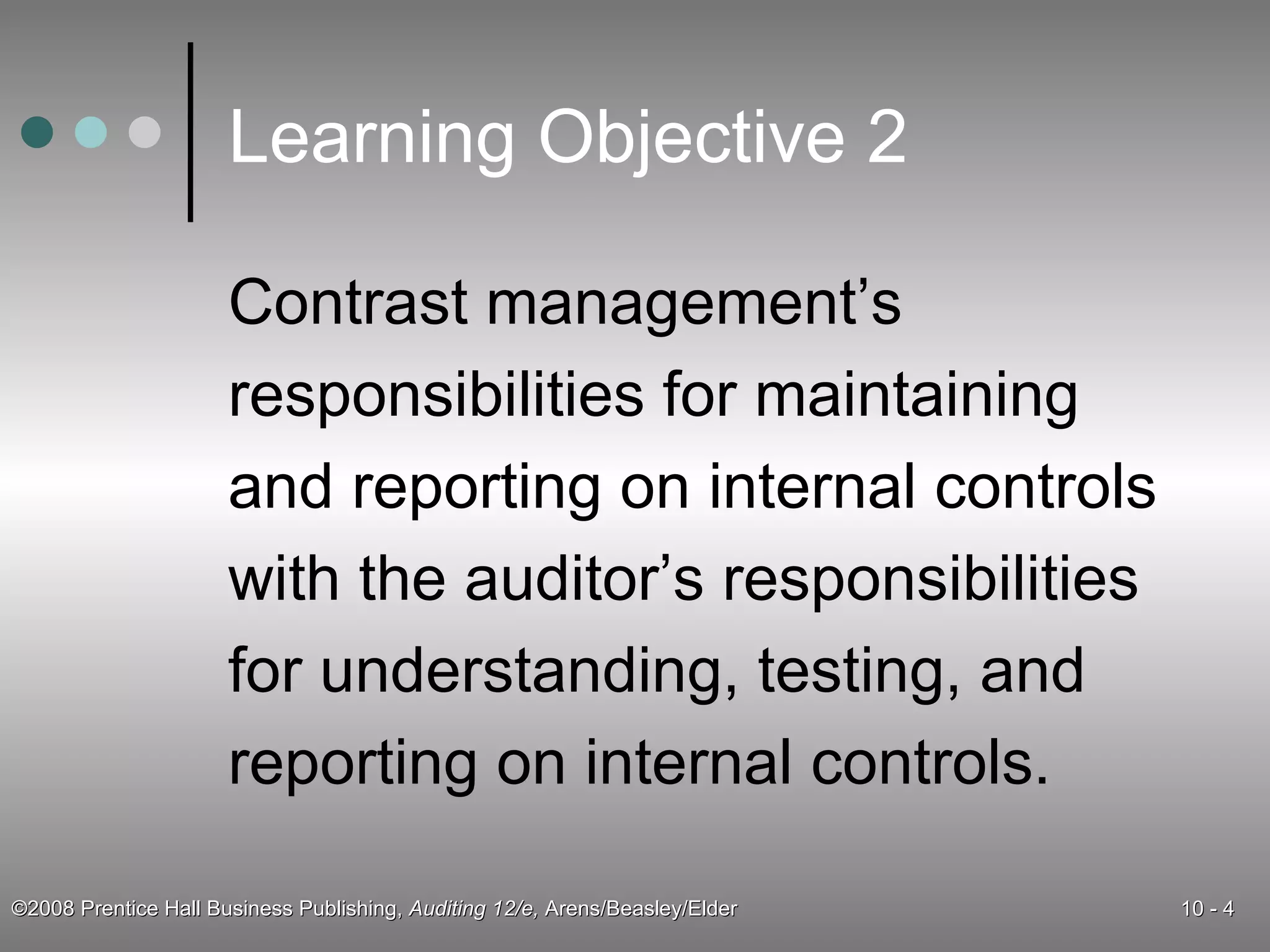 Learning Objective 2

Contrast management’s responsibilities for maintaining and reporting on internal controls with the auditor’s responsibilities for understanding, testing, and reporting on internal controls.

©2008 Prentice Hall Business Publishing, Auditing 12/e, Arens/Beasley/Elder

10 - 4